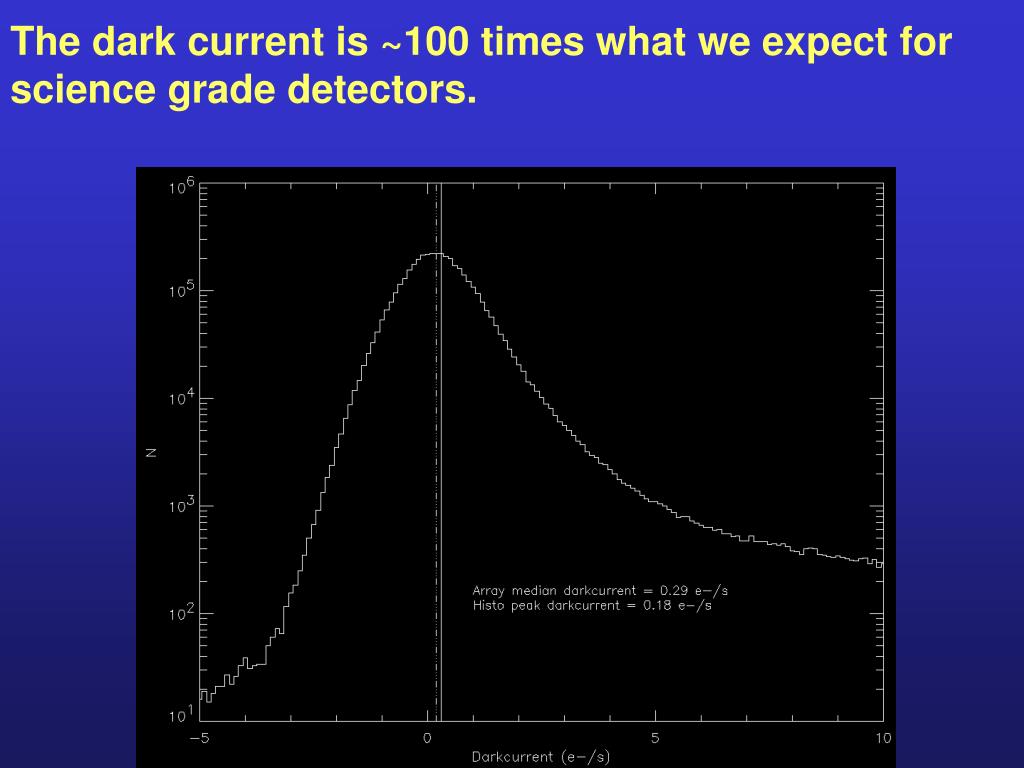 The dark current is ~100 times what we expect for science grade detectors.

$10^6$
$10^5$
$10^4$
$10^3$
$10^2$
$10^1$
N

Array median darkcurrent = 0.29 e−/s
Histo peak darkcurrent = 0.18 e−/s

−5
0
5
10
Darkcurrent (e−/s)